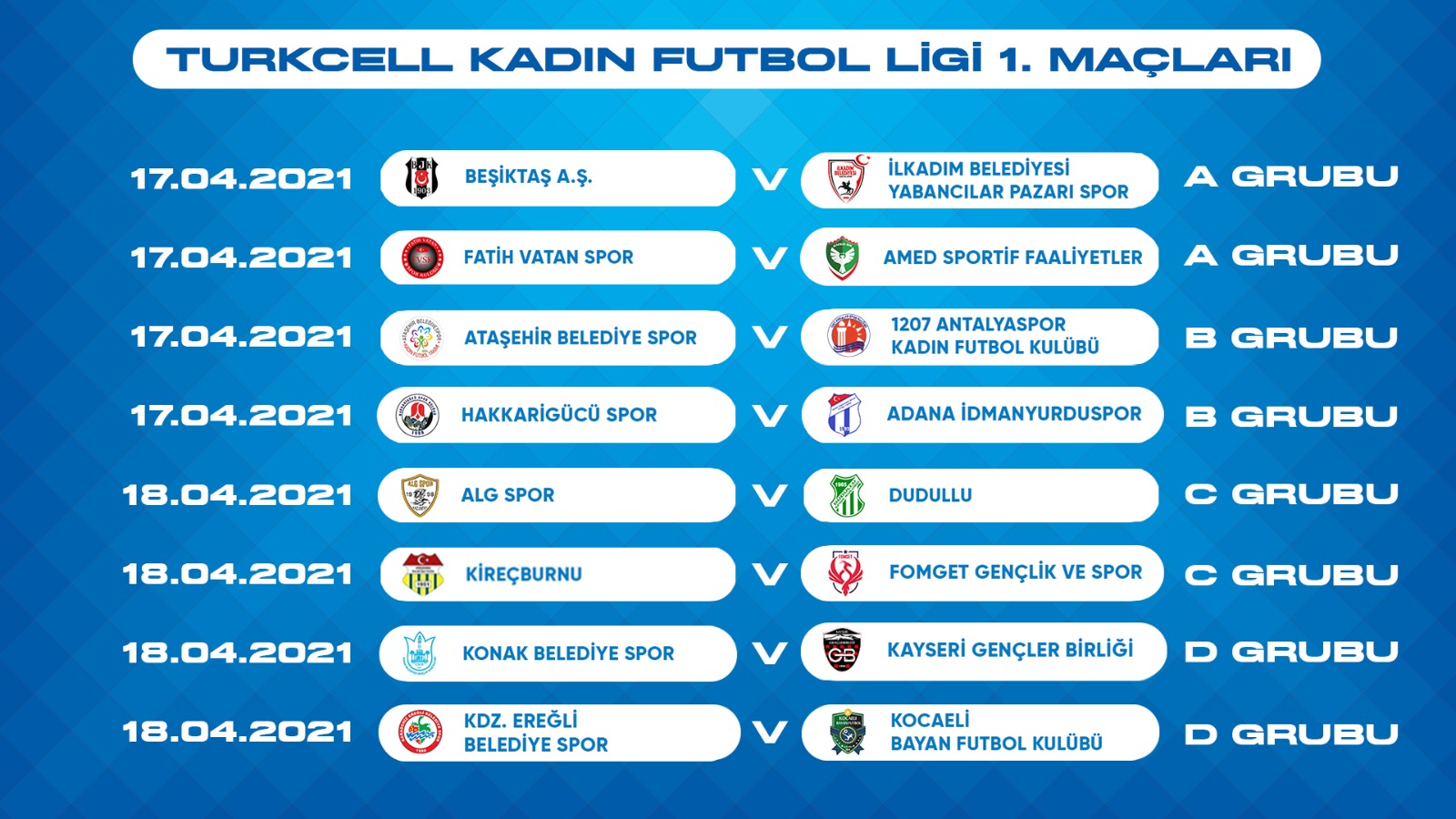 TURKCELL KADIN FUTBOL LİGİ 1. MAÇLARI

17.04.2021 BEŞİKTAŞ A.Ş. V İLKADIM BELEDİYESİ YABANCILAR PAZARI SPOR A GRUBU

17.04.2021 FATİH VATAN SPOR V AMED SPORTİF FAALİYETLER A GRUBU

17.04.2021 ATAŞEHİR BELEDİYE SPOR V 1207 ANTALYASPOR KADIN FUTBOL KULÜBÜ B GRUBU

17.04.2021 HAKKARİGÜCÜ SPOR V ADANA İDMANYURDUSPOR B GRUBU

18.04.2021 ALG SPOR V DUDULLU C GRUBU

18.04.2021 KİREÇBURNU V FOMGET GENÇLİK VE SPOR C GRUBU

18.04.2021 KONAK BELEDİYE SPOR V KAYSERİ GENÇLER BİRLİĞİ D GRUBU

18.04.2021 KDZ. EREĞLİ BELEDİYE SPOR V KOCAELİ BAYAN FUTBOL KULÜBÜ D GRUBU